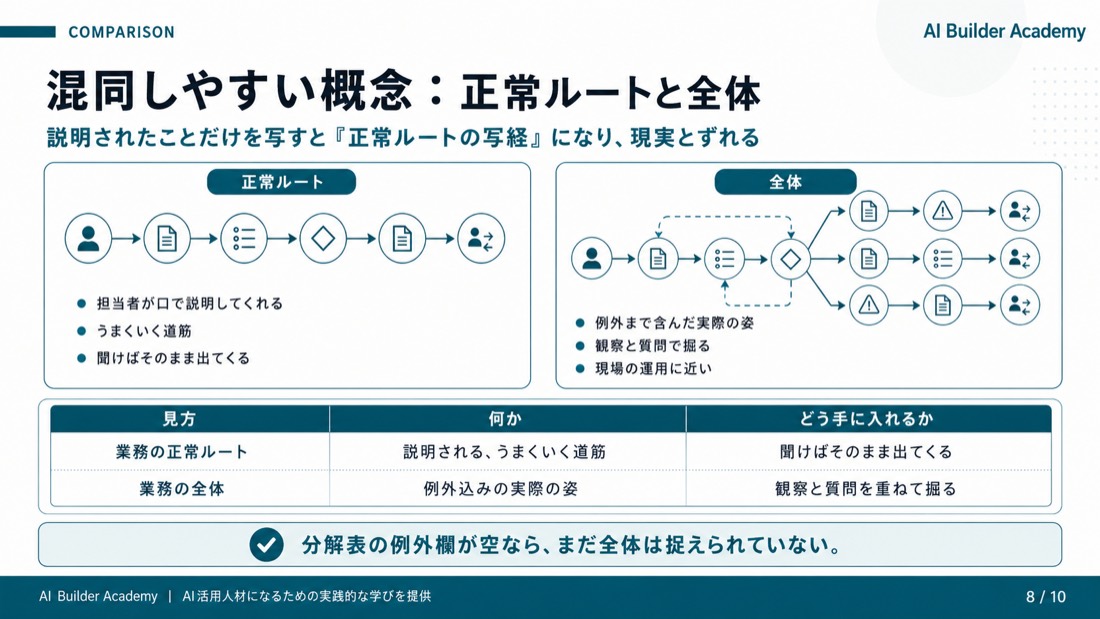 COMPARISON

AI Builder Academy

混同しやすい概念：正常ルートと全体

説明されたことだけを写すと『正常ルートの写経』になり、現実とずれる

正常ルート

- 担当者が口で説明してくれる
- うまくいく道筋
- 聞けばそのまま出てくる

全体

- 例外まで含んだ実際の姿
- 観察と質問で掘る
- 現場の運用に近い

| 見方 | 何か | どう手に入れるか |
|---|---|---|
| 業務の正常ルート | 説明される、うまくいく道筋 | 聞けばそのまま出てくる |
| 業務の全体 | 例外込みの実際の姿 | 観察と質問を重ねて掘る |

分解表の例外欄が空なら、まだ全体は捉えられていない。

AI Builder Academy | AI活用人材になるための実践的な学びを提供

8 / 10